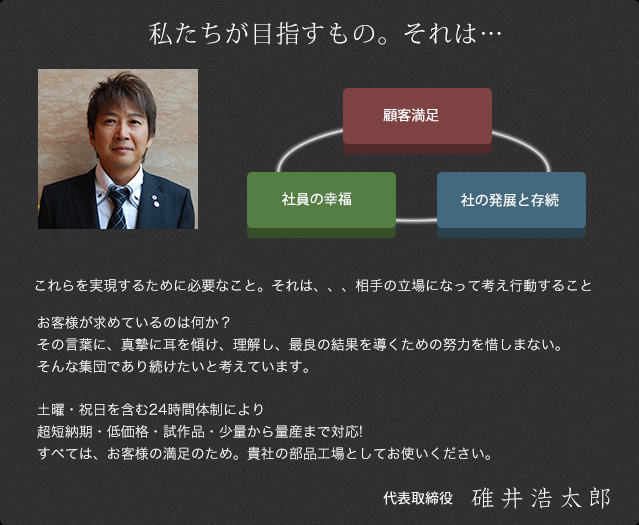 私たちが目指すもの。それは…

顧客満足

社員の幸福

社の発展と存続

これらを実現するために必要なこと。それは、、、相手の立場になって考え行動すること

お客様が求めているのは何か？
その言葉に、真摯に耳を傾け、理解し、最良の結果を導くための努力を惜しまない。
そんな集団であり続けたいと考えています。

土曜・祝日を含む24時間体制により
超短納期・低価格・試作品・少量から量産まで対応!
すべては、お客様の満足のため。貴社の部品工場としてお使いください。

代表取締役　碓井浩太郎